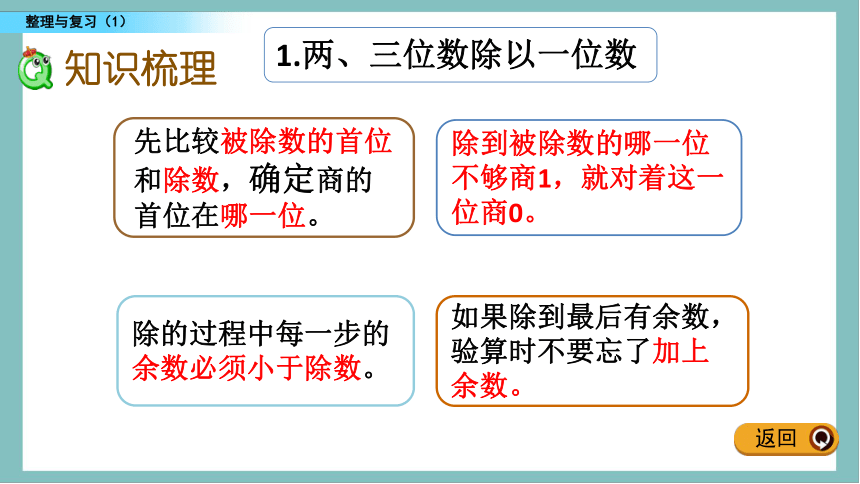 整理与复习（1）

知识梳理

1.两、三位数除以一位数

先比较被除数的首位和除数，确定商的首位在哪一位。

除到被除数的哪一位不够商1，就对着这一位商0。

除的过程中每一步的余数必须小于除数。

如果除到最后有余数，验算时不要忘了加上余数。

返回